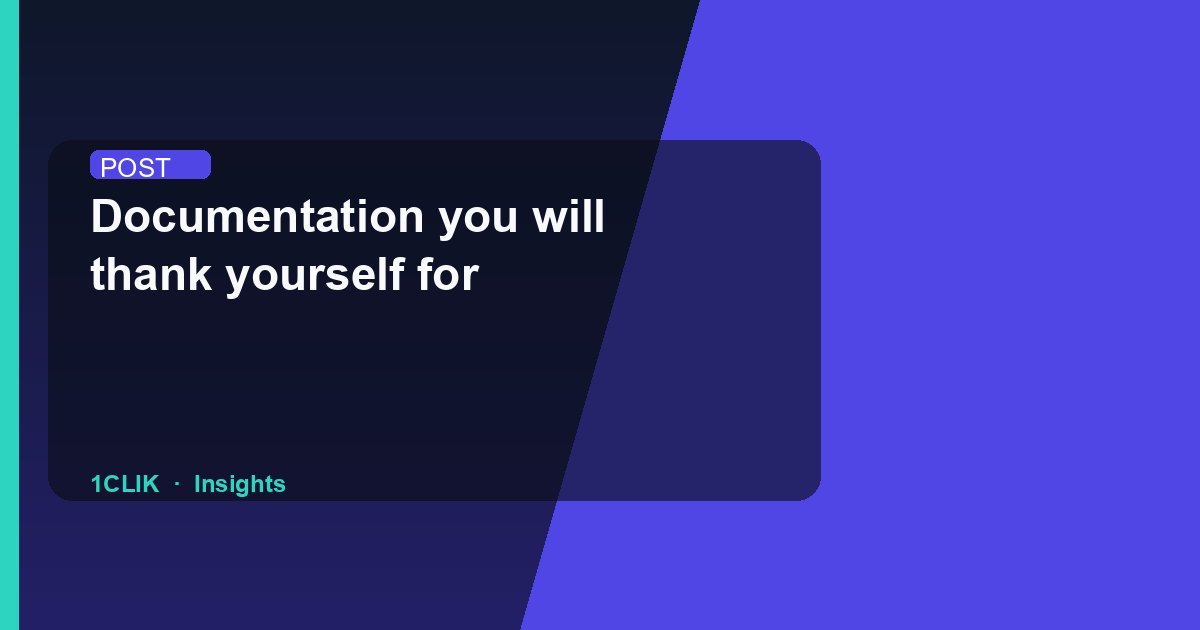 POST

Documentation you will thank yourself for

1CLIK · Insights